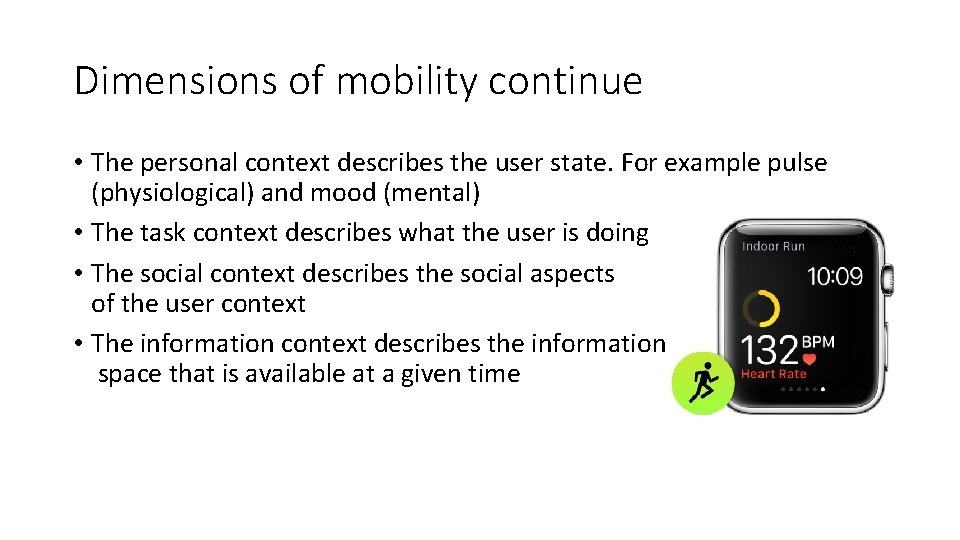 Dimensions of mobility continue

• The personal context describes the user state. For example pulse (physiological) and mood (mental)

• The task context describes what the user is doing

• The social context describes the social aspects of the user context

• The information context describes the information space that is available at a given time

Indoor Run

10:09

132 BPM

Heart Rate